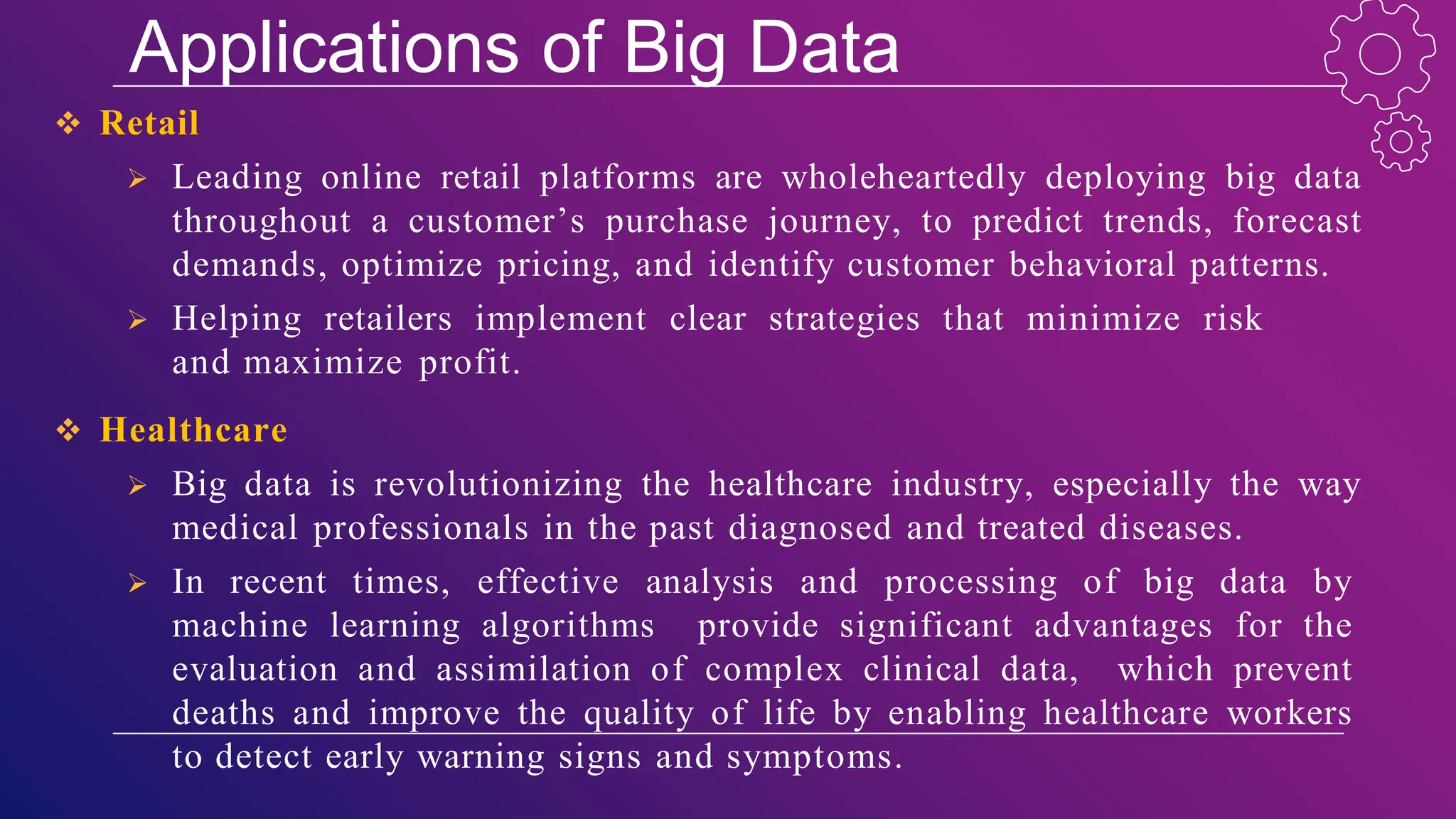 Applications of Big Data

❖ Retail

➢ Leading online retail platforms are wholeheartedly deploying big data throughout a customer’s purchase journey, to predict trends, forecast demands, optimize pricing, and identify customer behavioral patterns.

➢ Helping retailers implement clear strategies that minimize risk and maximize profit.

❖ Healthcare

➢ Big data is revolutionizing the healthcare industry, especially the way medical professionals in the past diagnosed and treated diseases.

➢ In recent times, effective analysis and processing of big data by machine learning algorithms provide significant advantages for the evaluation and assimilation of complex clinical data, which prevent deaths and improve the quality of life by enabling healthcare workers to detect early warning signs and symptoms.